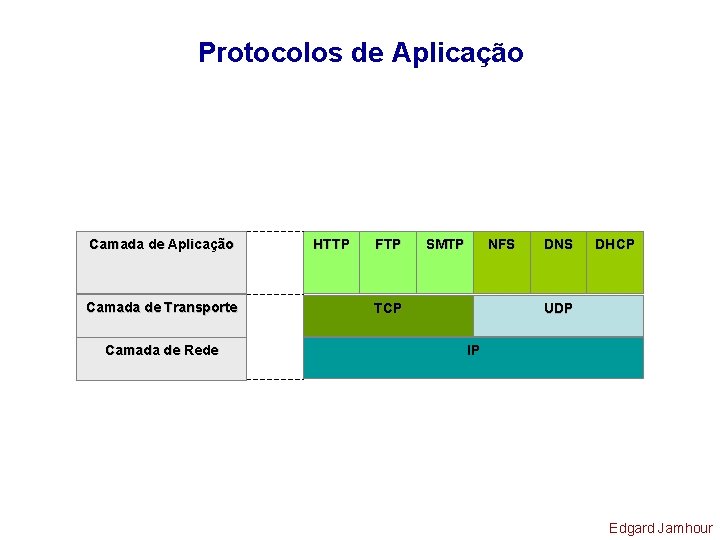 Protocolos de Aplicação

Camada de Aplicação

HTTP
FTP
SMTP
NFS
DNS
DHCP

Camada de Transporte

TCP
UDP

Camada de Rede

IP

Edgard Jamhour